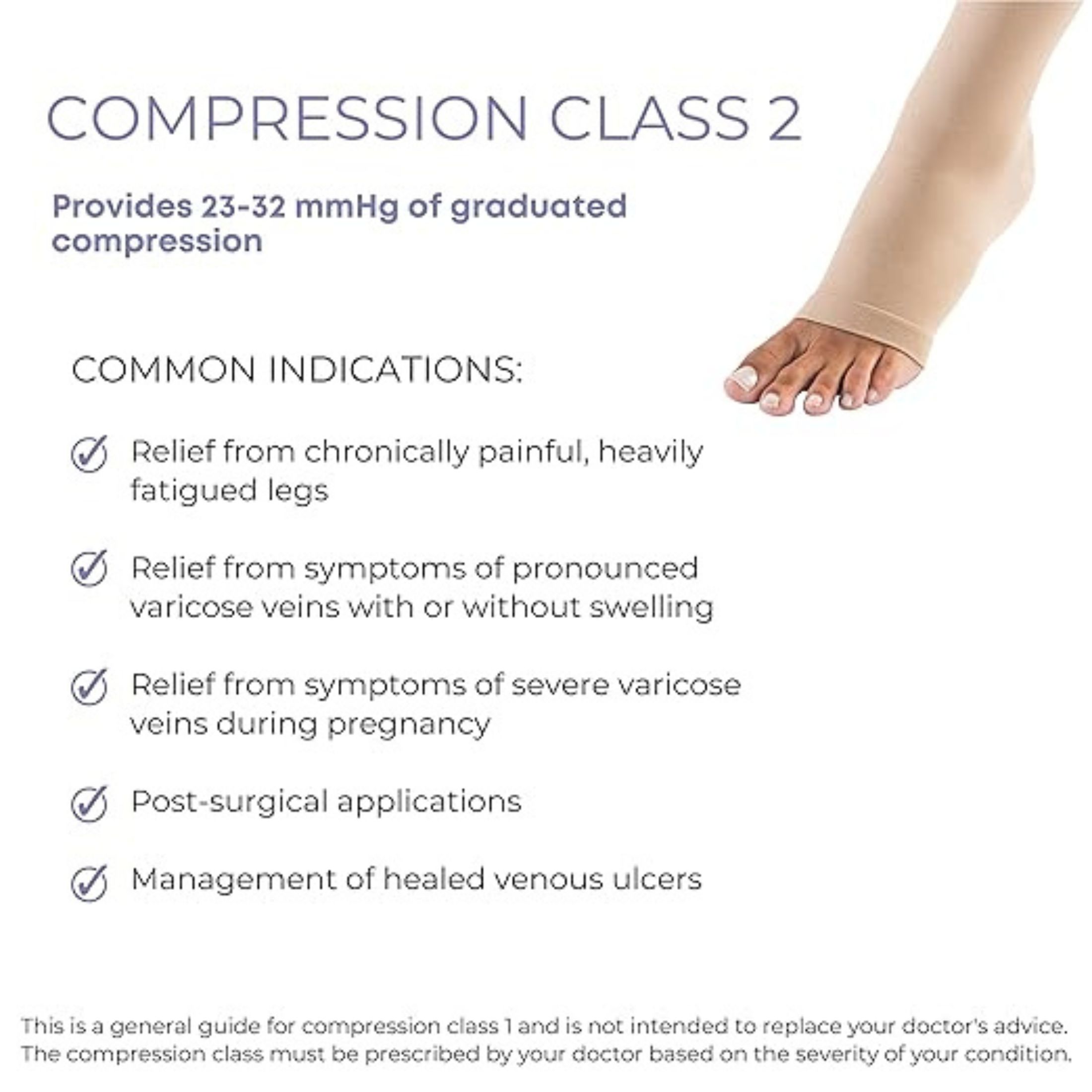 COMPRESSION CLASS 2

Provides 23-32 mmHg of graduated compression

COMMON INDICATIONS:

Relief from chronically painful, heavily fatigued legs

Relief from symptoms of pronounced varicose veins with or without swelling

Relief from symptoms of severe varicose veins during pregnancy

Post-surgical applications

Management of healed venous ulcers

This is a general guide for compression class 1 and is not intended to replace your doctor's advice. The compression class must be prescribed by your doctor based on the severity of your condition.